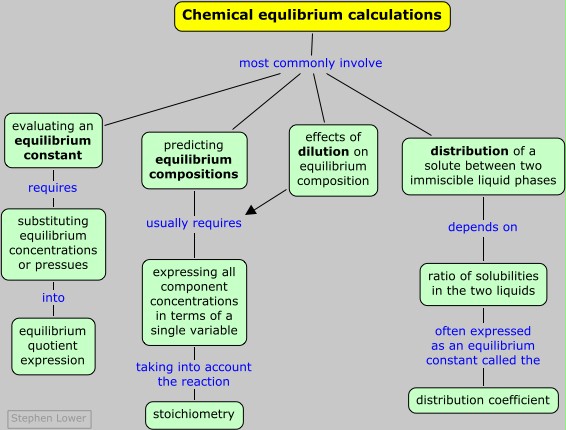 Chemical equlibrium calculations

most commonly involve

evaluating an equilibrium constant

requires

substituting equilibrium concentrations or pressues

into

equilibrium quotient expression

predicting equilibrium compositions

usually requires

expressing all component concentrations in terms of a single variable

taking into account the reaction

stoichiometry

effects of dilution on equilibrium composition

distribution of a solute between two immiscible liquid phases

depends on

ratio of solubilities in the two liquids

often expressed as an equilibrium constant called the

distribution coefficient

Stephen Lower